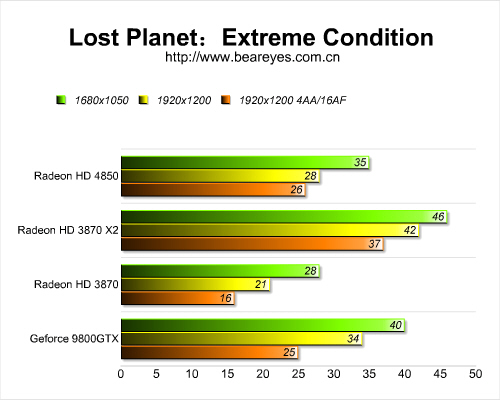 Lost Planet: Extreme Condition
http://www.beareyes.com.cn

1680x1050 1920x1200 1920x1200 4AA/16AF

Radeon HD 4850
35
28
26

Radeon HD 3870 X2
46
42
37

Radeon HD 3870
28
21
16

Geforce 9800GTX
40
34
25

0 5 10 15 20 25 30 35 40 45 50